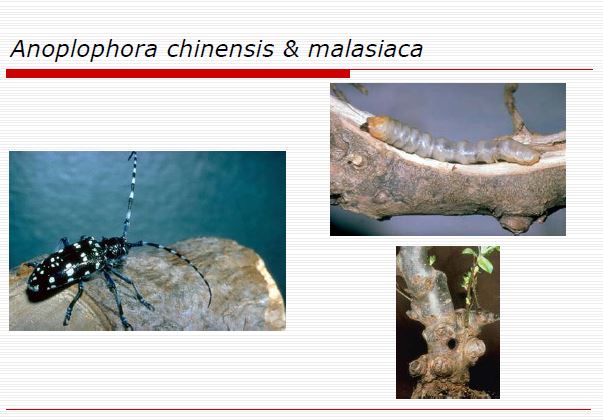 Anoplophora chinensis & malasiaca